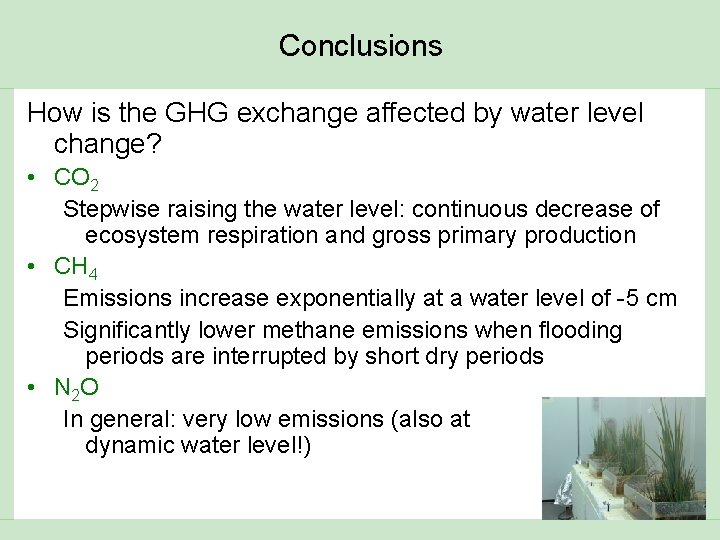 Conclusions

How is the GHG exchange affected by water level change?

• $CO_2$

Stepwise raising the water level: continuous decrease of ecosystem respiration and gross primary production

• $CH_4$

Emissions increase exponentially at a water level of -5 cm

Significantly lower methane emissions when flooding periods are interrupted by short dry periods

• $N_2O$

In general: very low emissions (also at dynamic water level!)